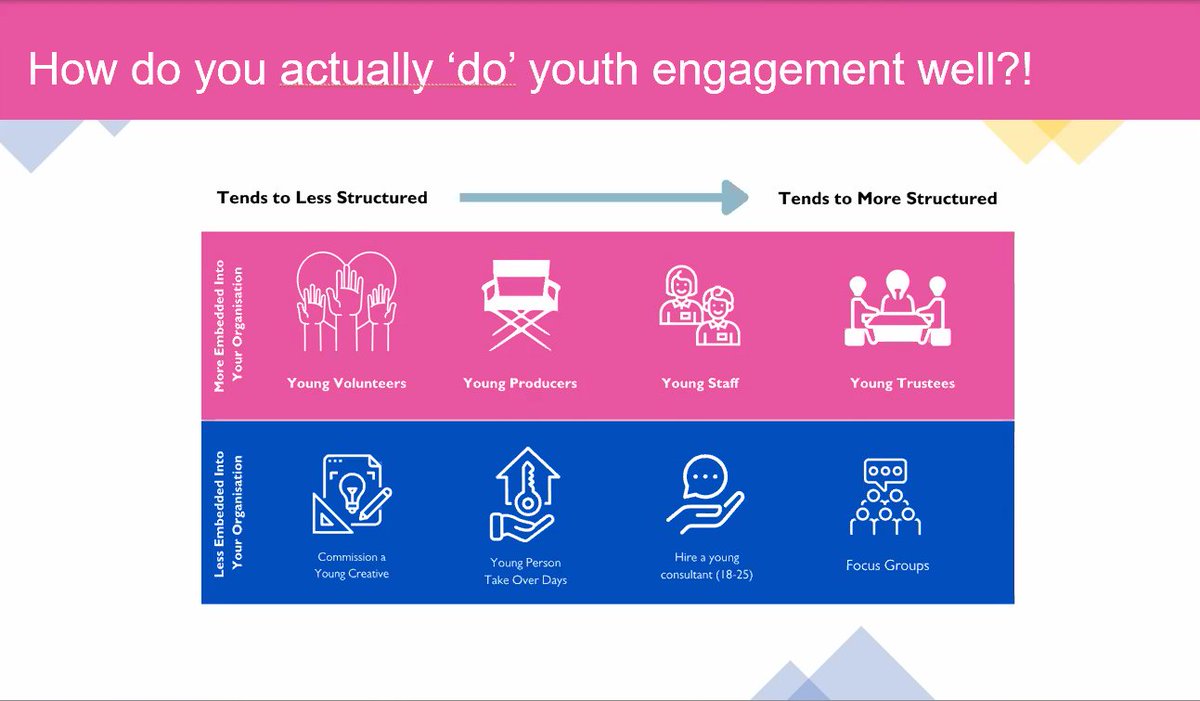 How do you actually 'do' youth engagement well?!

Tends to Less Structured

Tends to More Structured

More Embedded Into Your Organisation

Young Volunteers

Young Producers

Young Staff

Young Trustees

Less Embedded Into Your Organisation

Commission a Young Creative

Young Person Take Over Days

Hire a young consultant (18-25)

Focus Groups